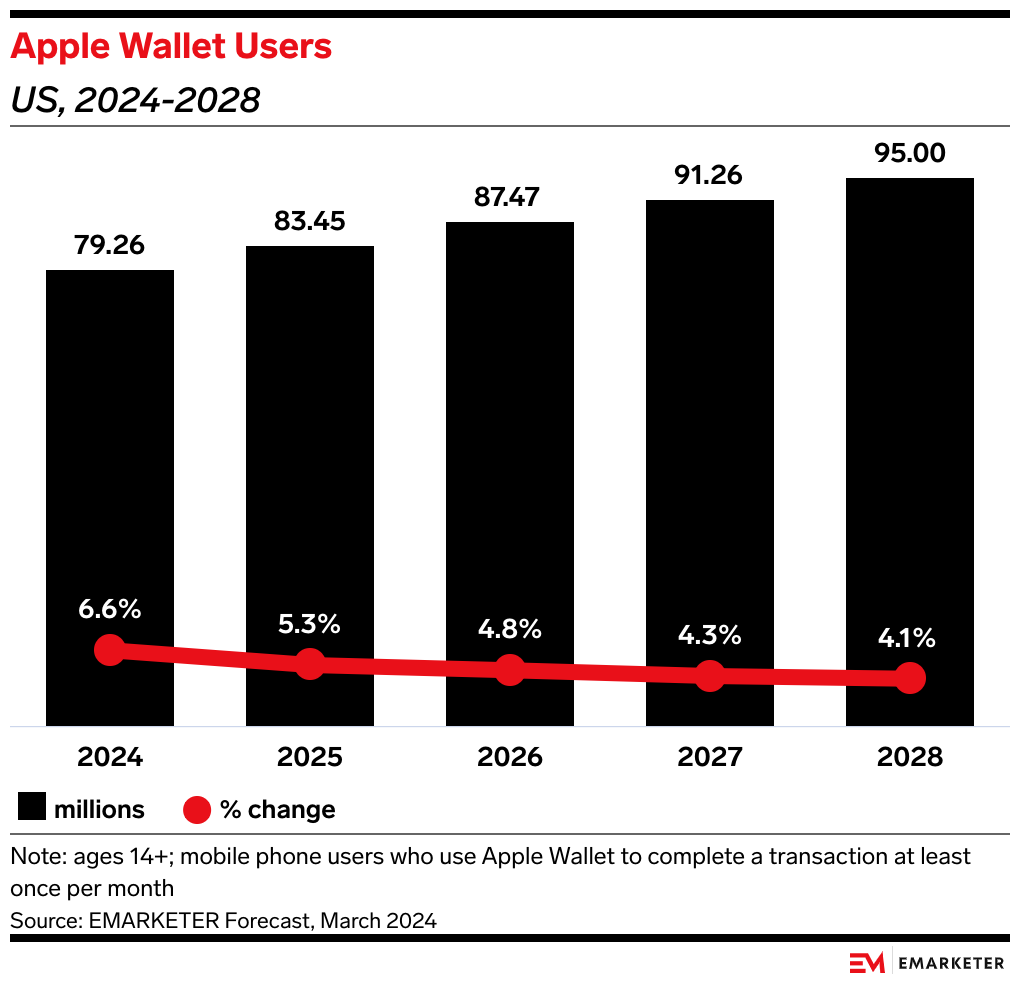 Apple Wallet Users
US, 2024-2028

79.26
83.45
87.47
91.26
95.00

6.6%
5.3%
4.8%
4.3%
4.1%

2024
2025
2026
2027
2028

millions
% change

Note: ages 14+; mobile phone users who use Apple Wallet to complete a transaction at least once per month
Source: EMARKETER Forecast, March 2024

EM EMARKETER